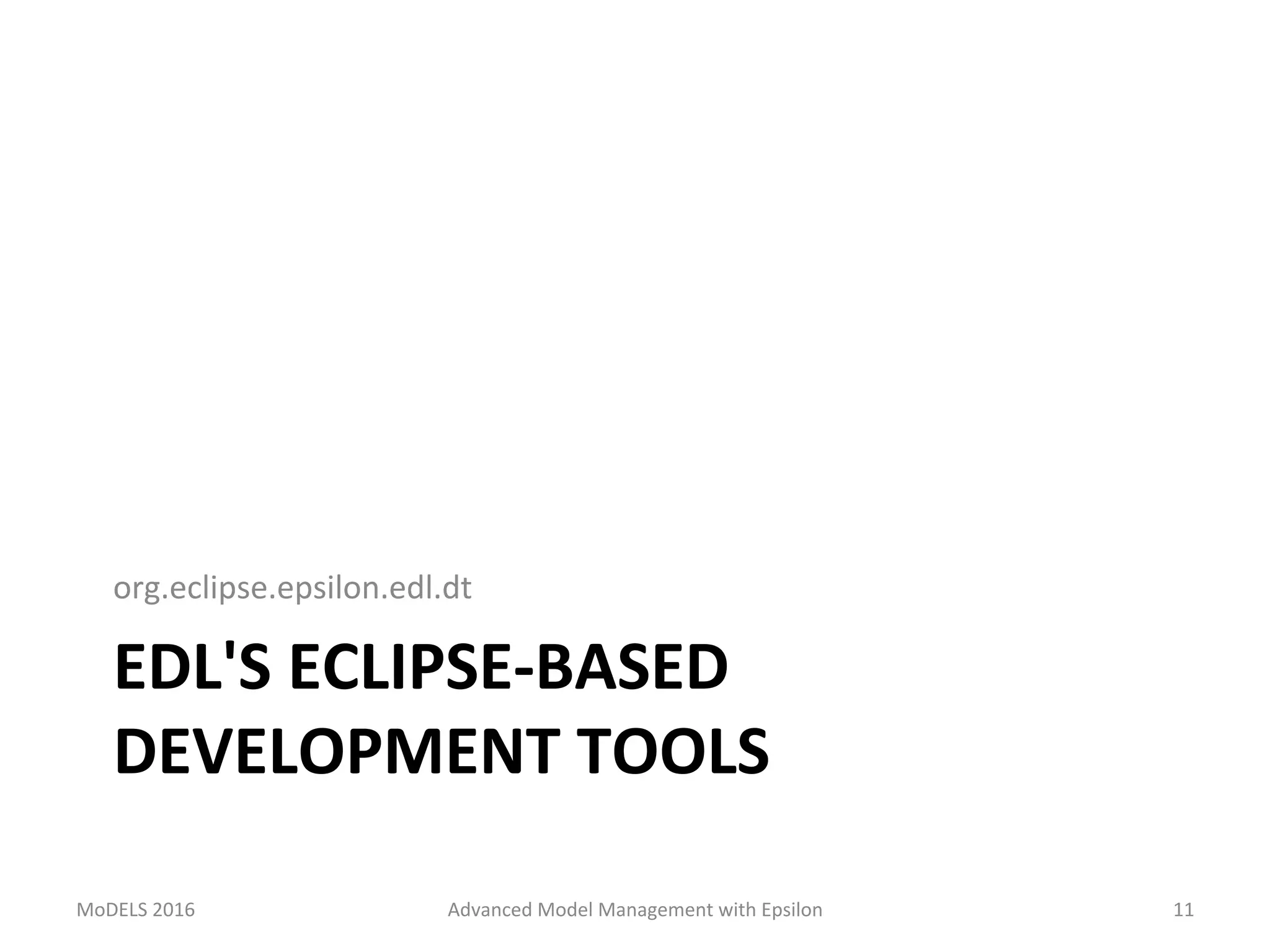 org.eclipse.epsilon.edl.dt

EDL'S ECLIPSE-BASED DEVELOPMENT TOOLS

MoDELS 2016

Advanced Model Management with Epsilon

11